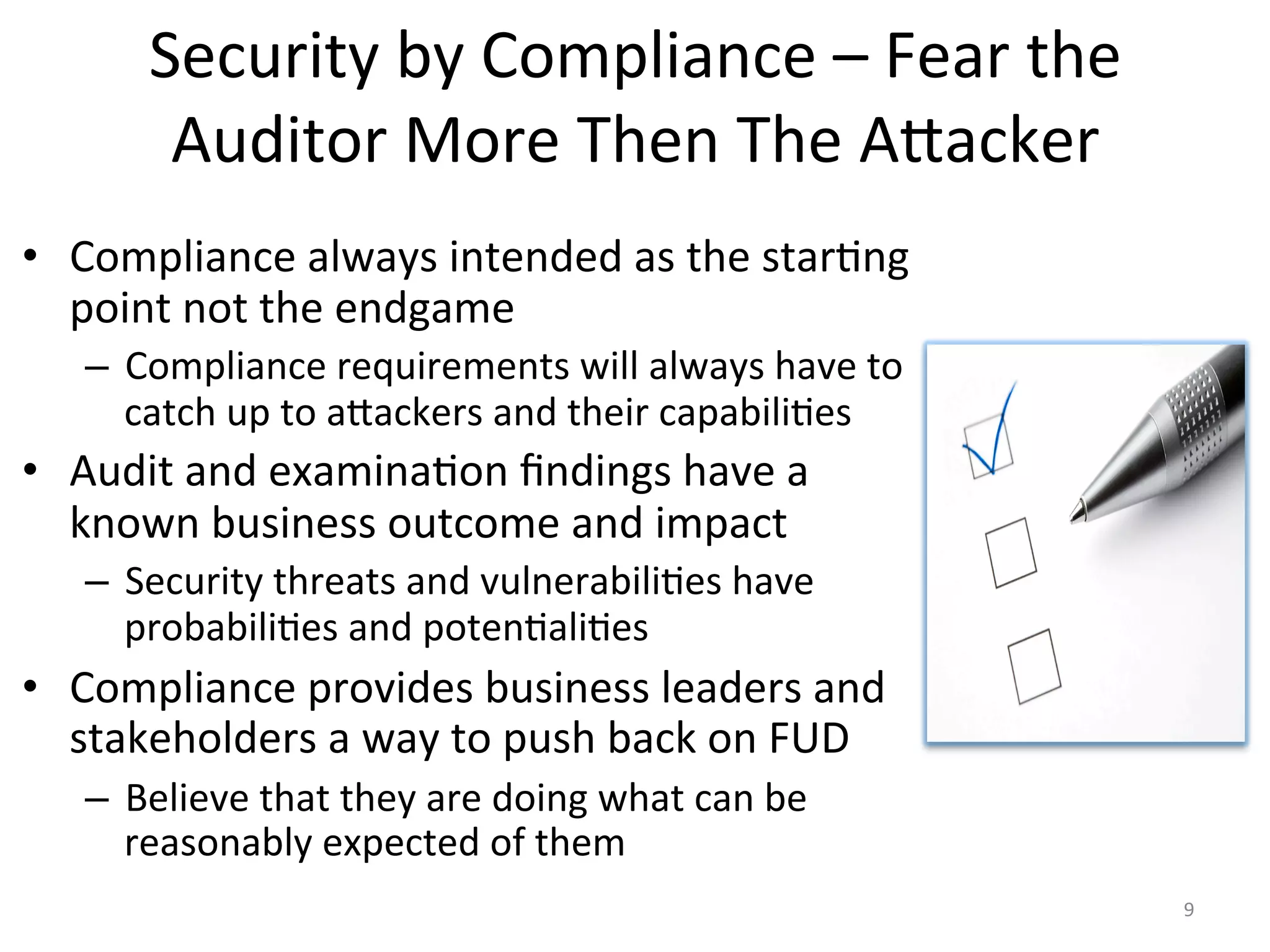 Security by Compliance – Fear the Auditor More Then The Attacker

• Compliance always intended as the starting point not the endgame
– Compliance requirements will always have to catch up to attackers and their capabilities
• Audit and examination findings have a known business outcome and impact
– Security threats and vulnerabilities have probabilities and potentialities
• Compliance provides business leaders and stakeholders a way to push back on FUD
– Believe that they are doing what can be reasonably expected of them

9